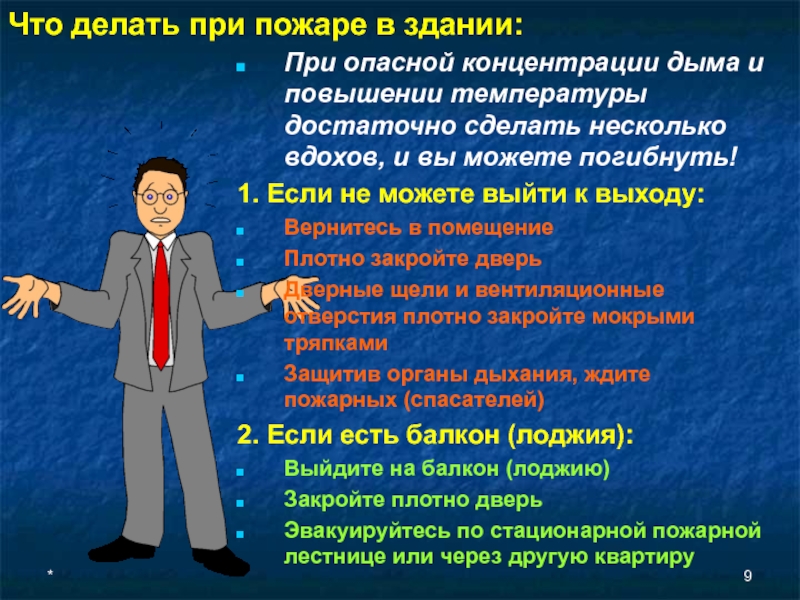 Что делать при пожаре в здании:

При опасной концентрации дыма и повышении температуры достаточно сделать несколько вдохов, и вы можете погибнуть!

1. Если не можете выйти к выходу:

Вернитесь в помещение

Плотно закройте дверь

Дверные щели и вентиляционные отверстия плотно закройте мокрыми тряпками

Защитив органы дыхания, ждите пожарных (спасателей)

2. Если есть балкон (лоджия):

Выйдите на балкон (лоджию)

Закройте плотно дверь

Эвакуируйтесь по стационарной пожарной лестнице или через другую квартиру

*

9